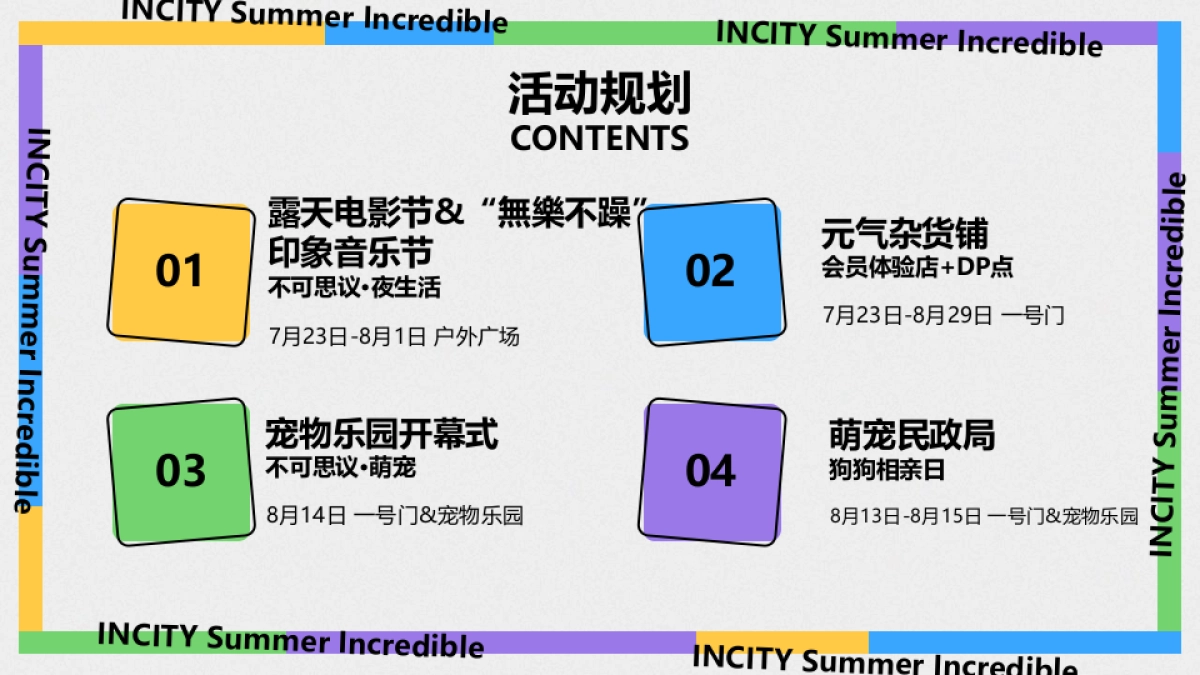 INCITY Summer Incredible

INCITY Summer Incredible

INCITY Summer Incredible

INCITY Summer Incredible

活动规划
CONTENTS

01
露天电影节&“無樂不躁”印象音乐节
不可思议·夜生活
7月23日-8月1日 户外广场

02
元气杂货铺
会员体验店+DP点
7月23日-8月29日 一号门

03
宠物乐园开幕式
不可思议·萌宠
8月14日 一号门&宠物乐园

04
萌宠民政局
狗狗相亲日
8月13日-8月15日 一号门&宠物乐园

INCITY Summer Incredible

INCITY Summer Incredible